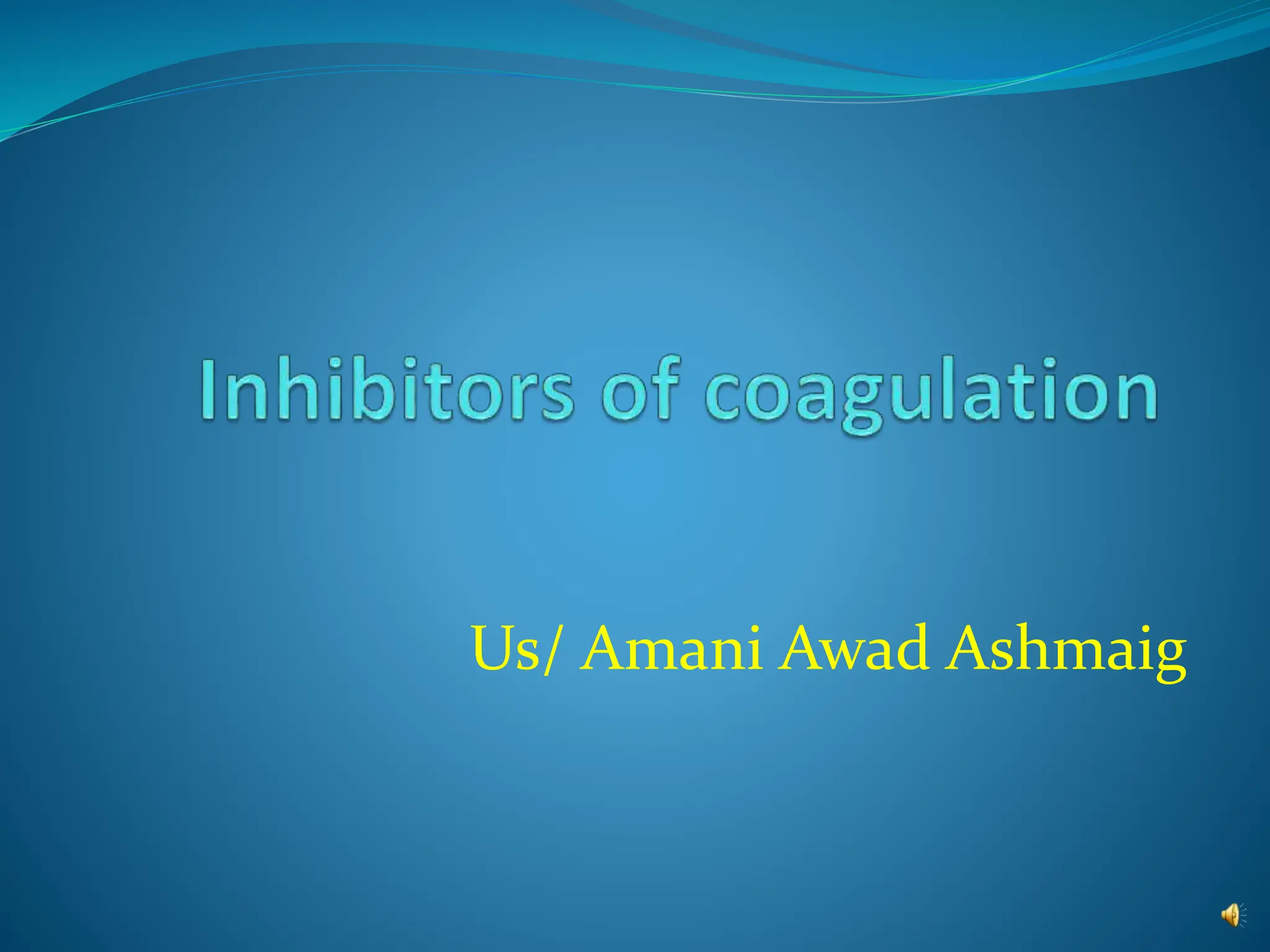 Inhibitors of coagulation

Us/ Amani Awad Ashmaig